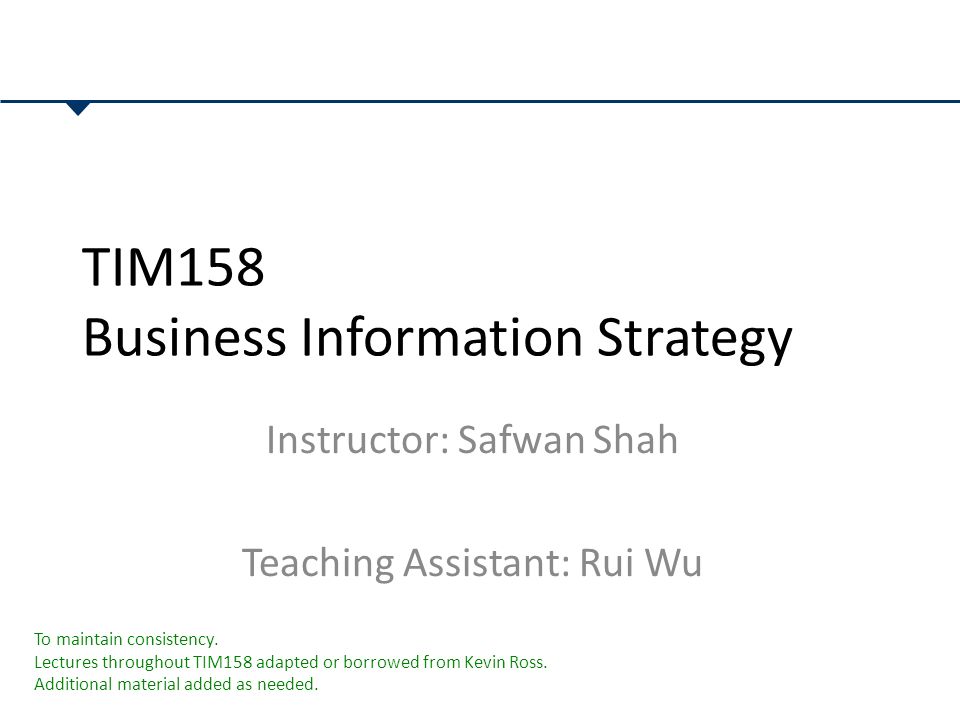 TIM158
Business Information Strategy

Instructor: Safwan Shah

Teaching Assistant: Rui Wu

To maintain consistency.
Lectures throughout TIM158 adapted or borrowed from Kevin Ross.
Additional material added as needed.